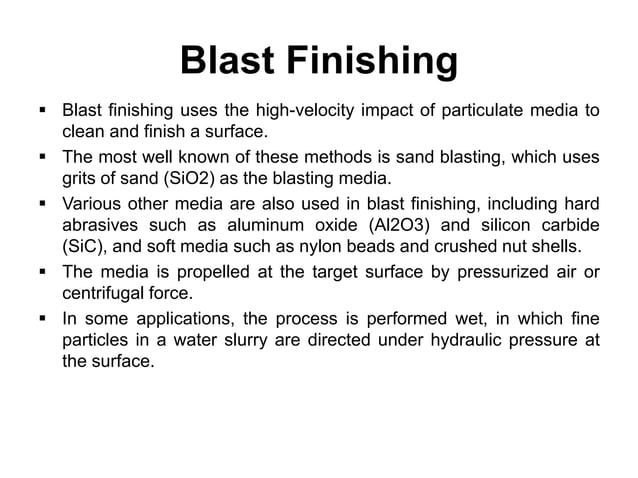 Blast Finishing

▪ Blast finishing uses the high-velocity impact of particulate media to clean and finish a surface.

▪ The most well known of these methods is sand blasting, which uses grits of sand (SiO2) as the blasting media.

▪ Various other media are also used in blast finishing, including hard abrasives such as aluminum oxide (Al2O3) and silicon carbide (SiC), and soft media such as nylon beads and crushed nut shells.

▪ The media is propelled at the target surface by pressurized air or centrifugal force.

▪ In some applications, the process is performed wet, in which fine particles in a water slurry are directed under hydraulic pressure at the surface.